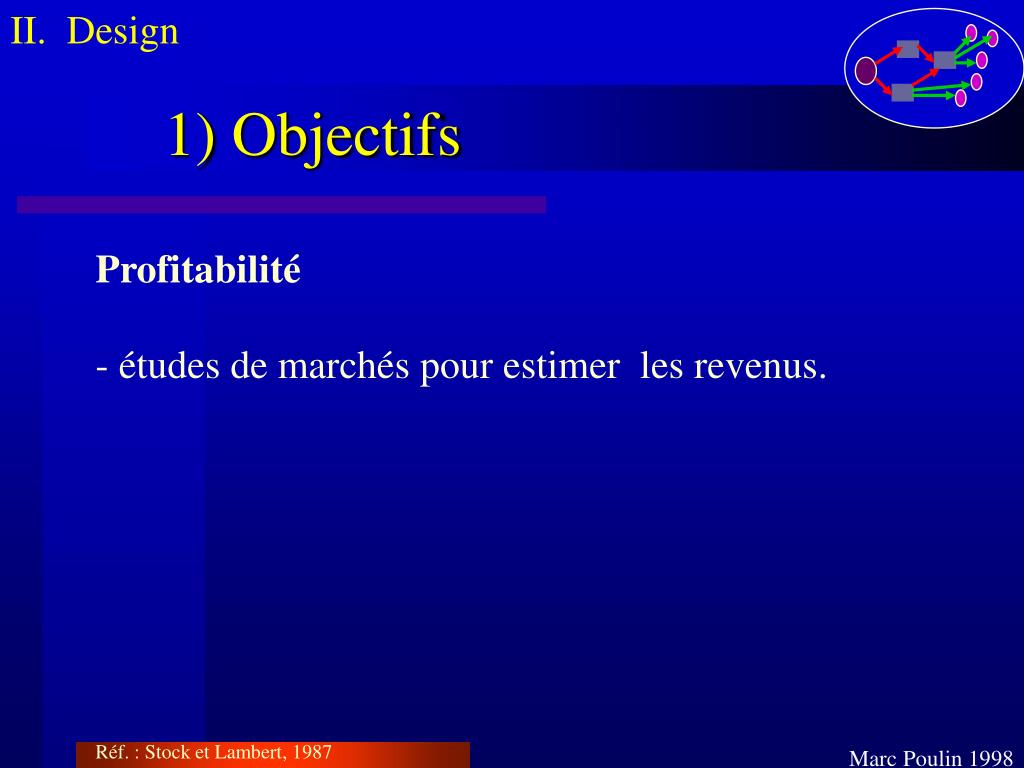 II. Design

1) Objectifs

Profitabilité

- études de marchés pour estimer les revenus.

Réf. : Stock et Lambert, 1987

Marc Poulin 1998